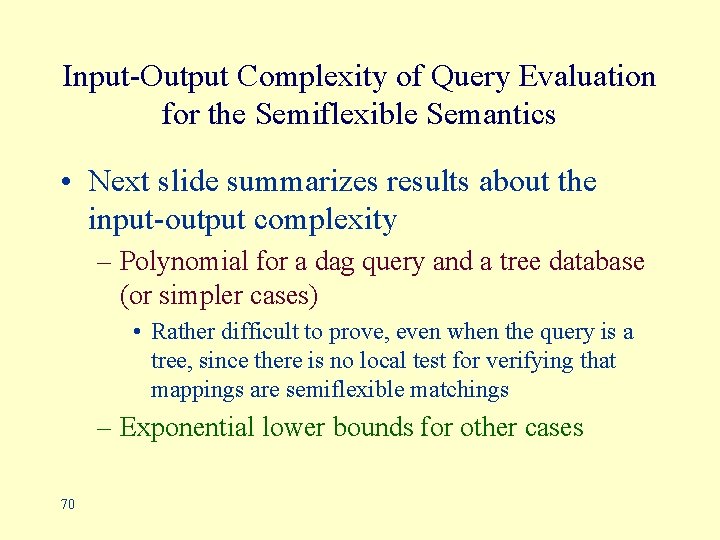 Input-Output Complexity of Query Evaluation for the Semiflexible Semantics

• Next slide summarizes results about the input-output complexity

– Polynomial for a dag query and a tree database (or simpler cases)

• Rather difficult to prove, even when the query is a tree, since there is no local test for verifying that mappings are semiflexible matchings

– Exponential lower bounds for other cases

70